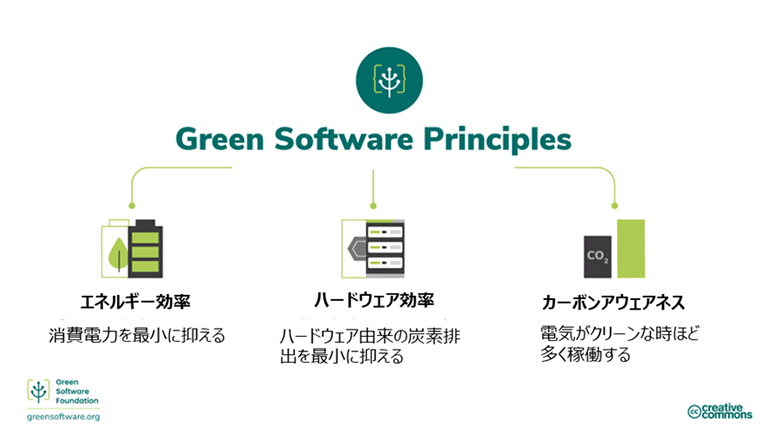 Green Software Principles

$CO_2$

エネルギー効率

消費電力を最小に抑える

ハードウェア効率

ハードウェア由来の炭素排出を最小に抑える

カーボンアウェアネス

電気がクリーンな時ほど多く稼働する

Green Software Foundation

greensoftware.org

creative commons